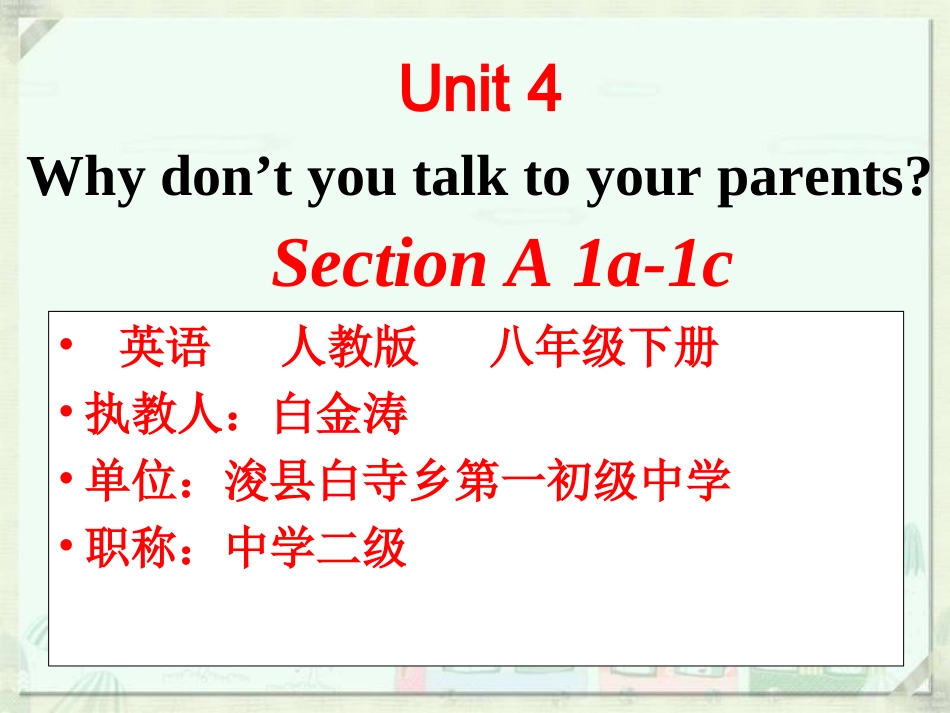 Unit 4

Why don’t you talk to your parents?

Section A 1a-1c

• 英语 人教版 八年级下册
• 执教人：白金涛
• 单位：浚县白寺乡第一初级中学
• 职称：中学二级